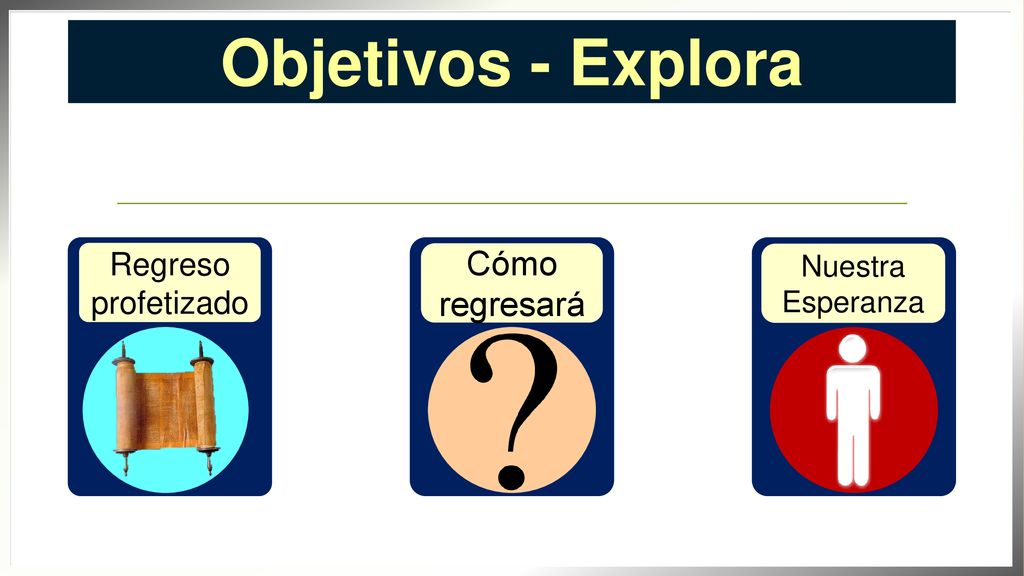 Objetivos - Explora

Regreso profetizado

Cómo regresará

?

Nuestra Esperanza